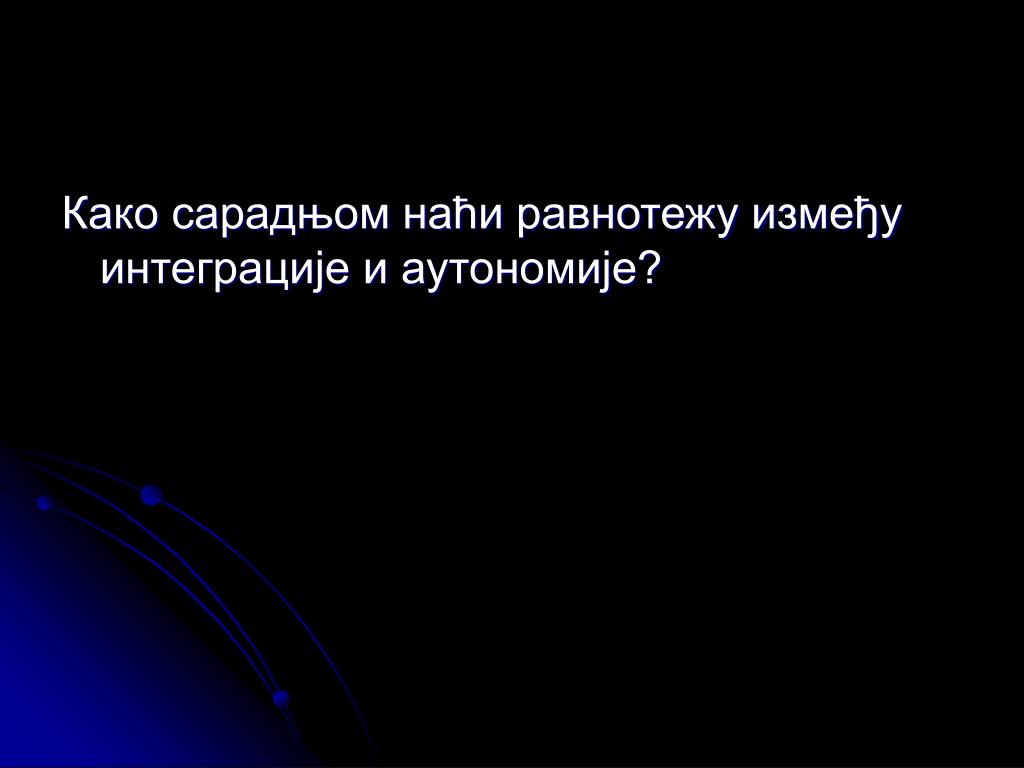 Како сарадњом наћи равнотежу између интеграције и аутономије?